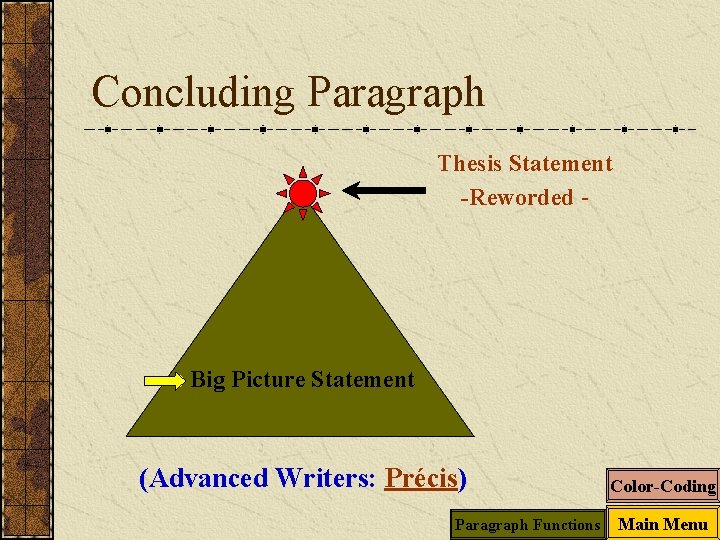 Concluding Paragraph

Thesis Statement
-Reworded -

Big Picture Statement

(Advanced Writers: Précis)

Color-Coding

Paragraph Functions

Main Menu